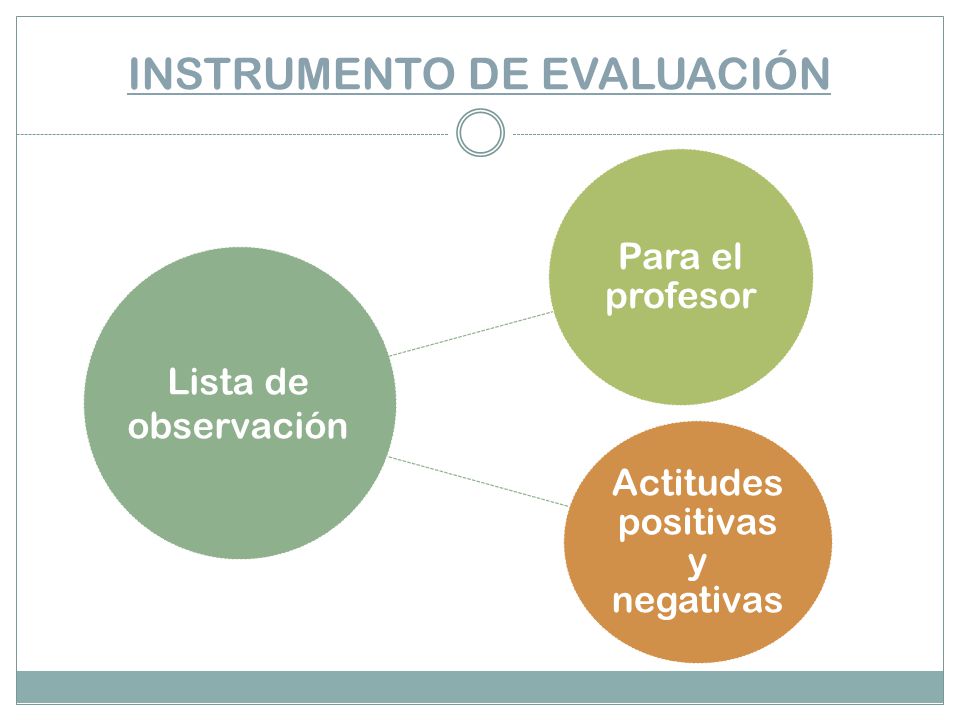 INSTRUMENTO DE EVALUACIÓN

Lista de observación

Para el profesor

Actitudes positivas y negativas